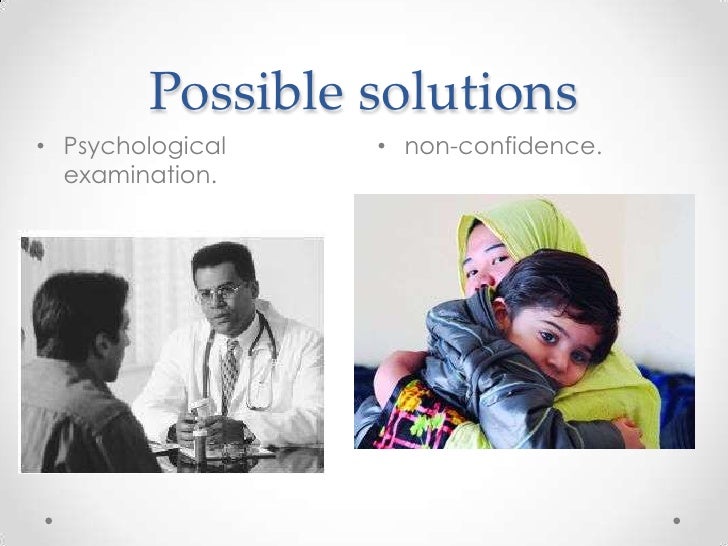 Possible solutions

• Psychological examination.

• non-confidence.